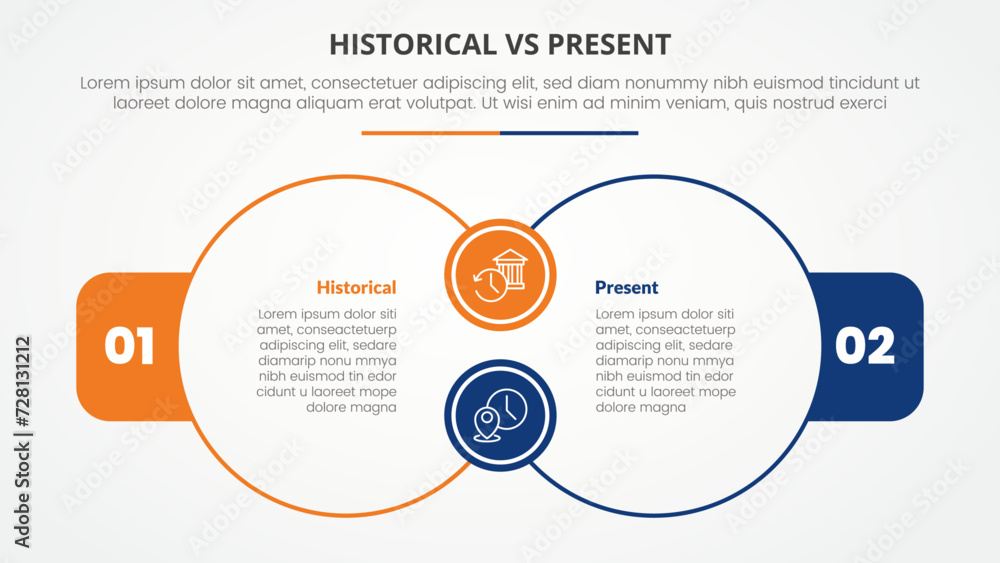 HISTORICAL VS PRESENT

Lorem ipsum dolor sit amet, consectetuer adipiscing elit, sed diam nonummy nibh euismod tincidunt ut laoreet dolore magna aliquam erat volutpat. Ut wisi enim ad minim veniam, quis nostrud exerci

01

Historical

Lorem ipsum dolor siti amet, conseactetuerp adipiscing elit, sedare diamarip nonu mmya nibh euismod tin edor cidunt u laoreet mope dolore magna

Present

Lorem ipsum dolor siti amet, conseactetuerp adipiscing elit, sedare diamarip nonu mmya nibh euismod tin edor cidunt u laoreet mope dolore magna

02

Adobe Stock | #728131212